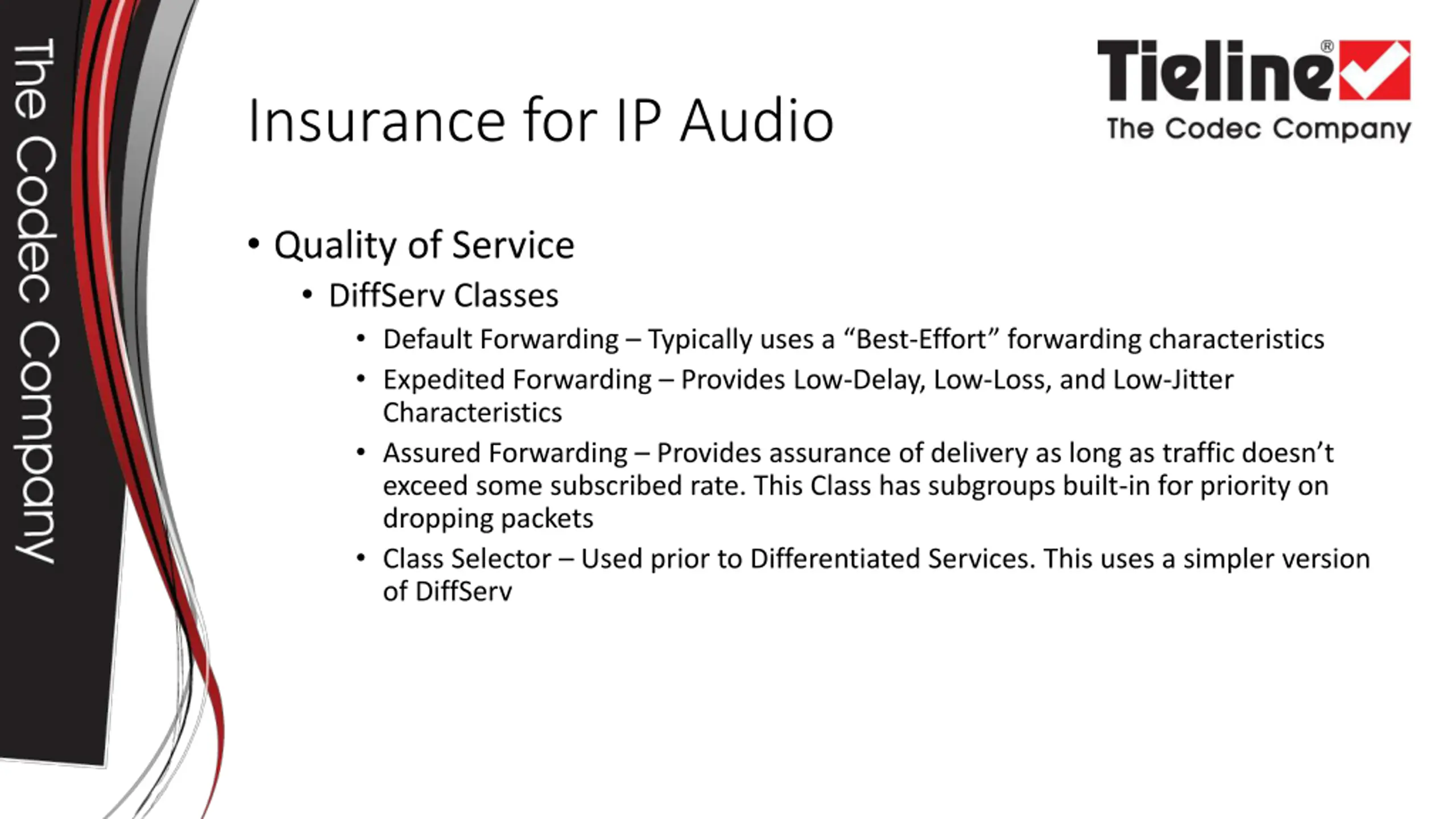 The Codec Company

Insurance for IP Audio

Tieline®
The Codec Company

• Quality of Service
  • DiffServ Classes
    • Default Forwarding – Typically uses a “Best-Effort” forwarding characteristics
    • Expedited Forwarding – Provides Low-Delay, Low-Loss, and Low-Jitter Characteristics
    • Assured Forwarding – Provides assurance of delivery as long as traffic doesn’t exceed some subscribed rate. This Class has subgroups built-in for priority on dropping packets
    • Class Selector – Used prior to Differentiated Services. This uses a simpler version of DiffServ